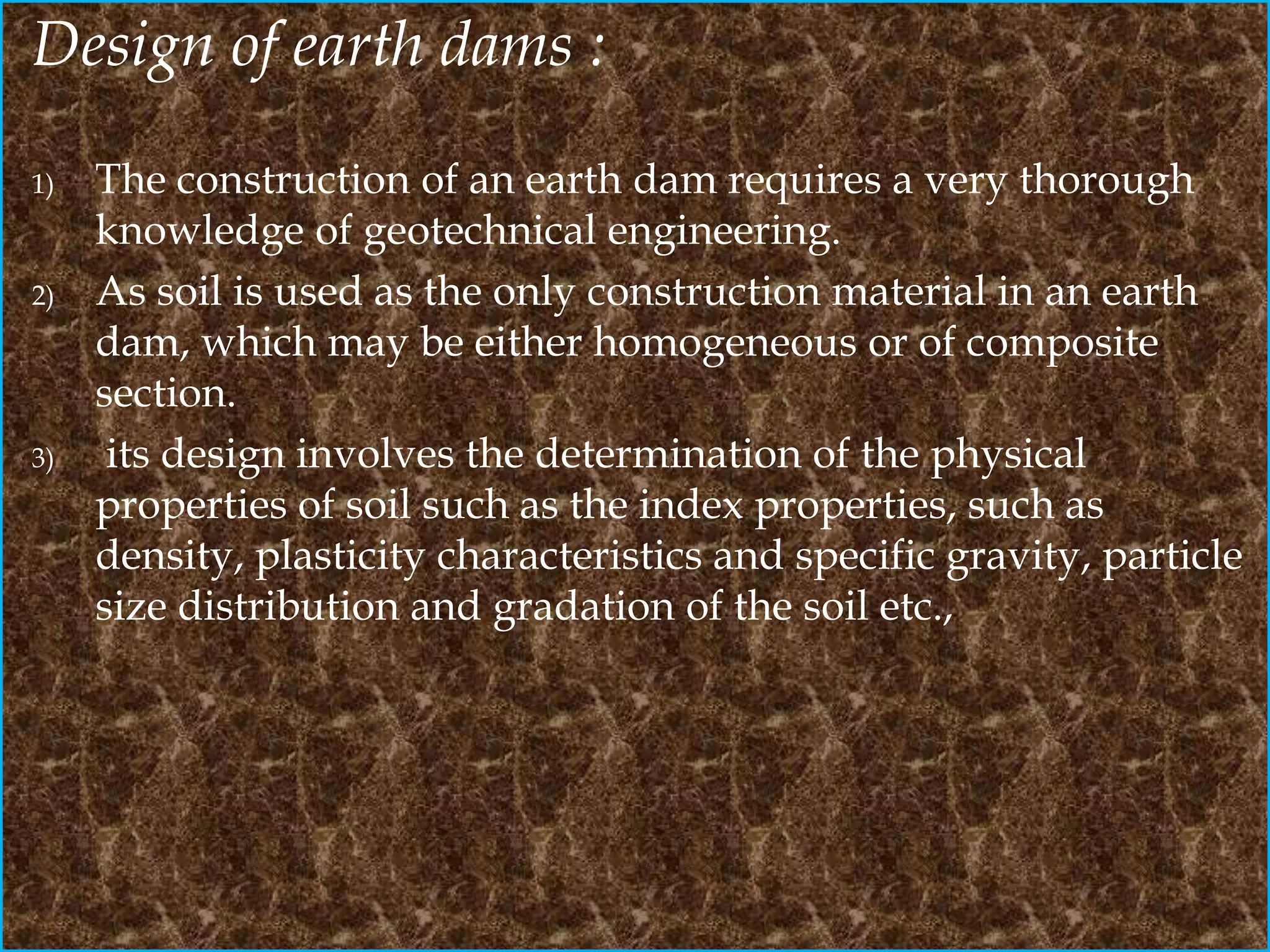 Design of earth dams :

1) The construction of an earth dam requires a very thorough knowledge of geotechnical engineering.

2) As soil is used as the only construction material in an earth dam, which may be either homogeneous or of composite section.

3) its design involves the determination of the physical properties of soil such as the index properties, such as density, plasticity characteristics and specific gravity, particle size distribution and gradation of the soil etc.,